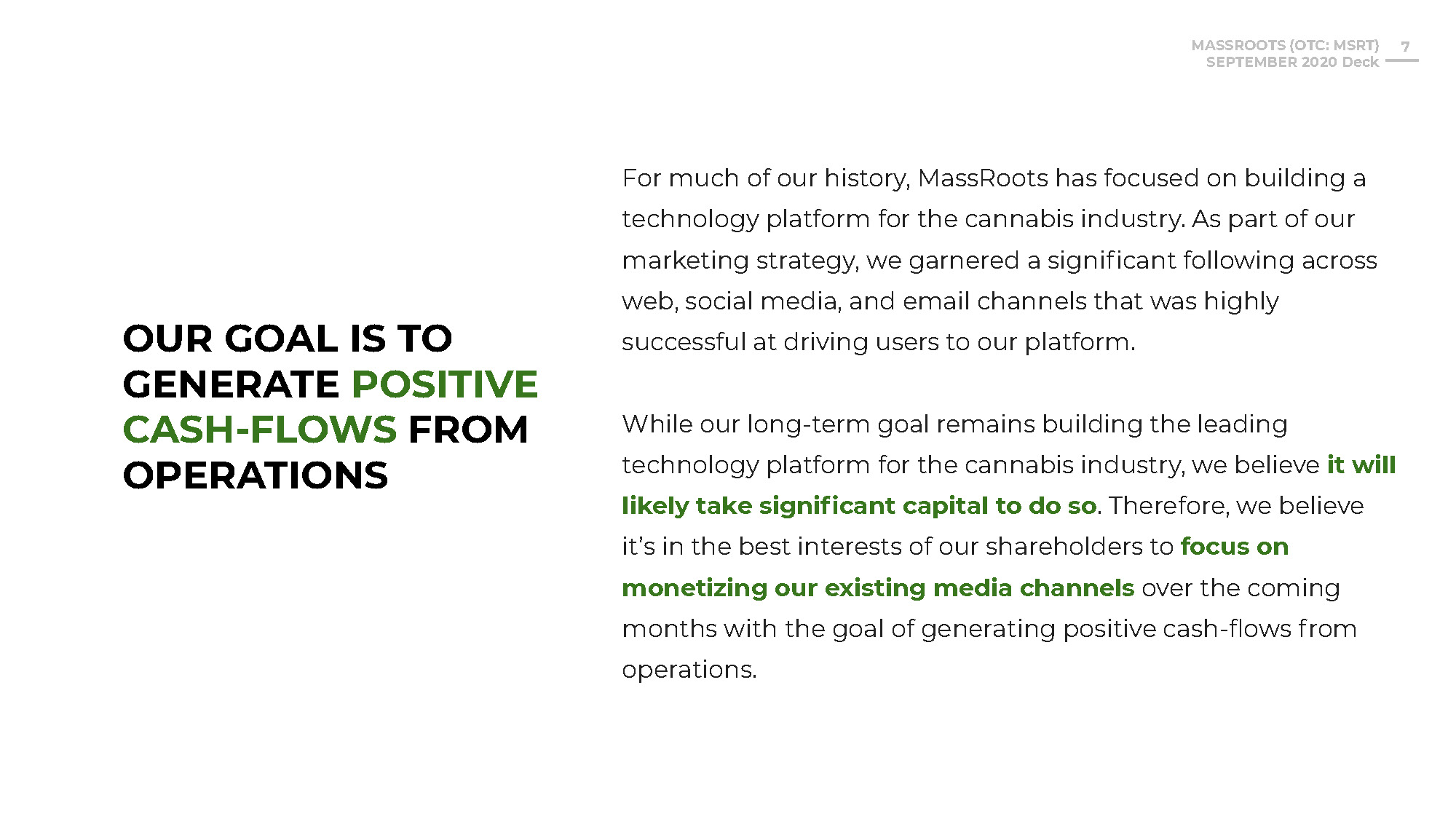 MASSROOTS (OTC: MSRT) 7
SEPTEMBER 2020 Deck

OUR GOAL IS TO GENERATE POSITIVE CASH-FLOWS FROM OPERATIONS

For much of our history, MassRoots has focused on building a technology platform for the cannabis industry. As part of our marketing strategy, we garnered a significant following across web, social media, and email channels that was highly successful at driving users to our platform.

While our long-term goal remains building the leading technology platform for the cannabis industry, we believe it will likely take significant capital to do so. Therefore, we believe it's in the best interests of our shareholders to focus on monetizing our existing media channels over the coming months with the goal of generating positive cash-flows from operations.